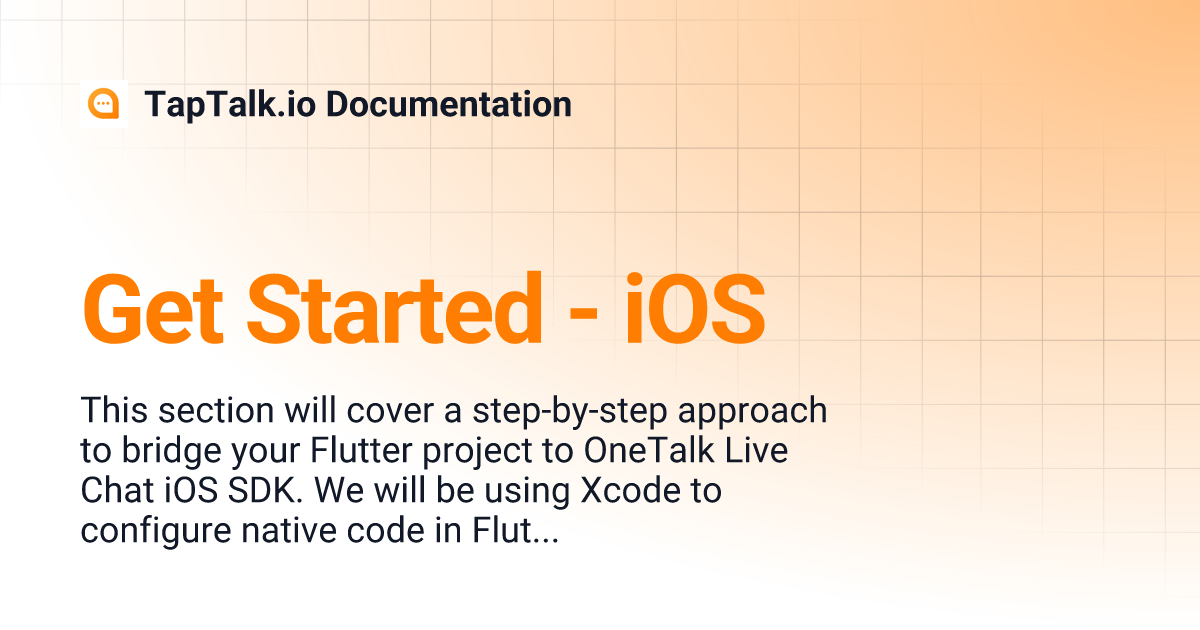 TapTalk.io Documentation

Get Started - iOS

This section will cover a step-by-step approach to bridge your Flutter project to OneTalk Live Chat iOS SDK. We will be using Xcode to configure native code in Flut...